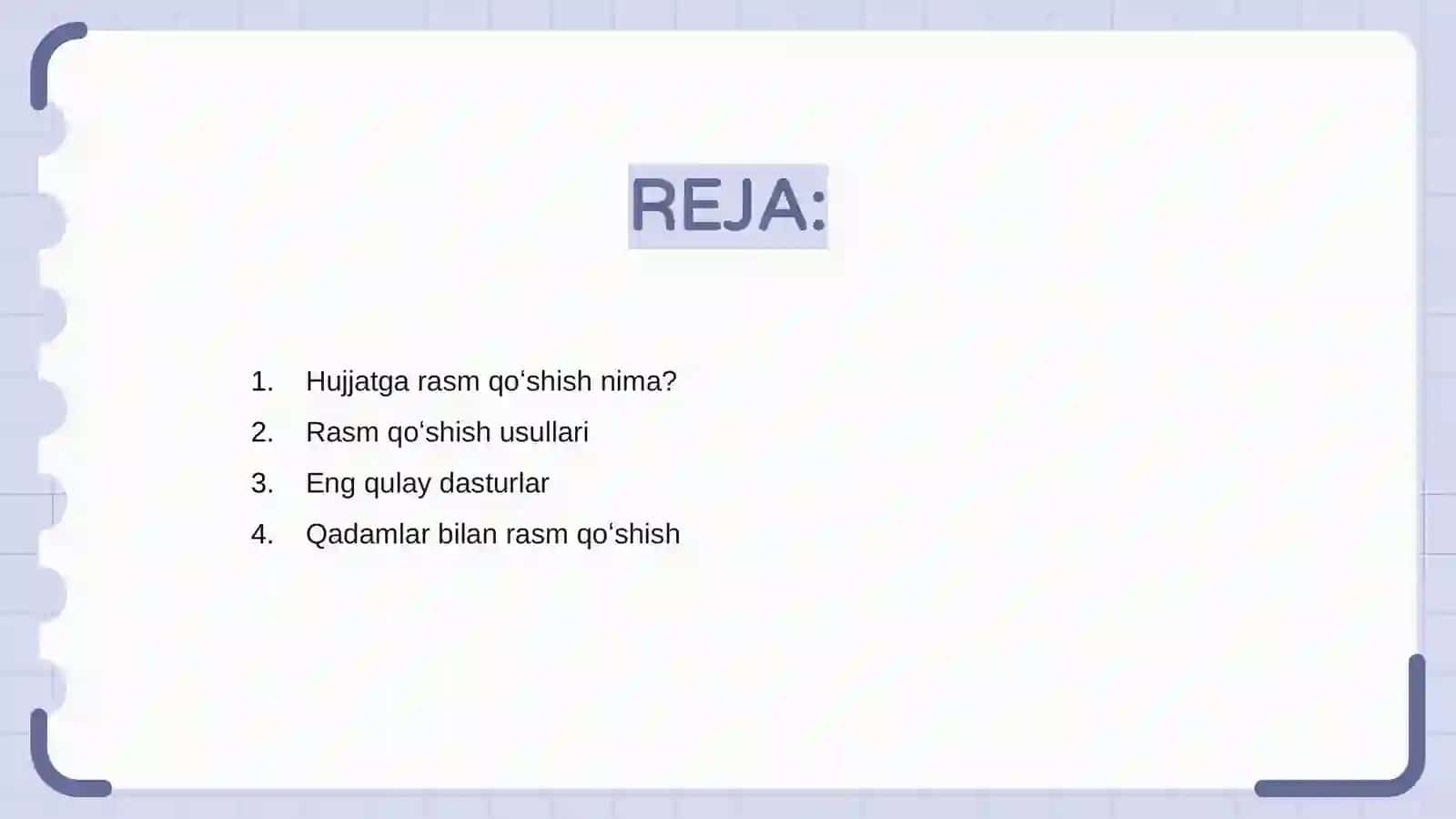 REJA:

1. Hujjatga rasm qo‘shish nima?
2. Rasm qo‘shish usullari
3. Eng qulay dasturlar
4. Qadamlar bilan rasm qo‘shish